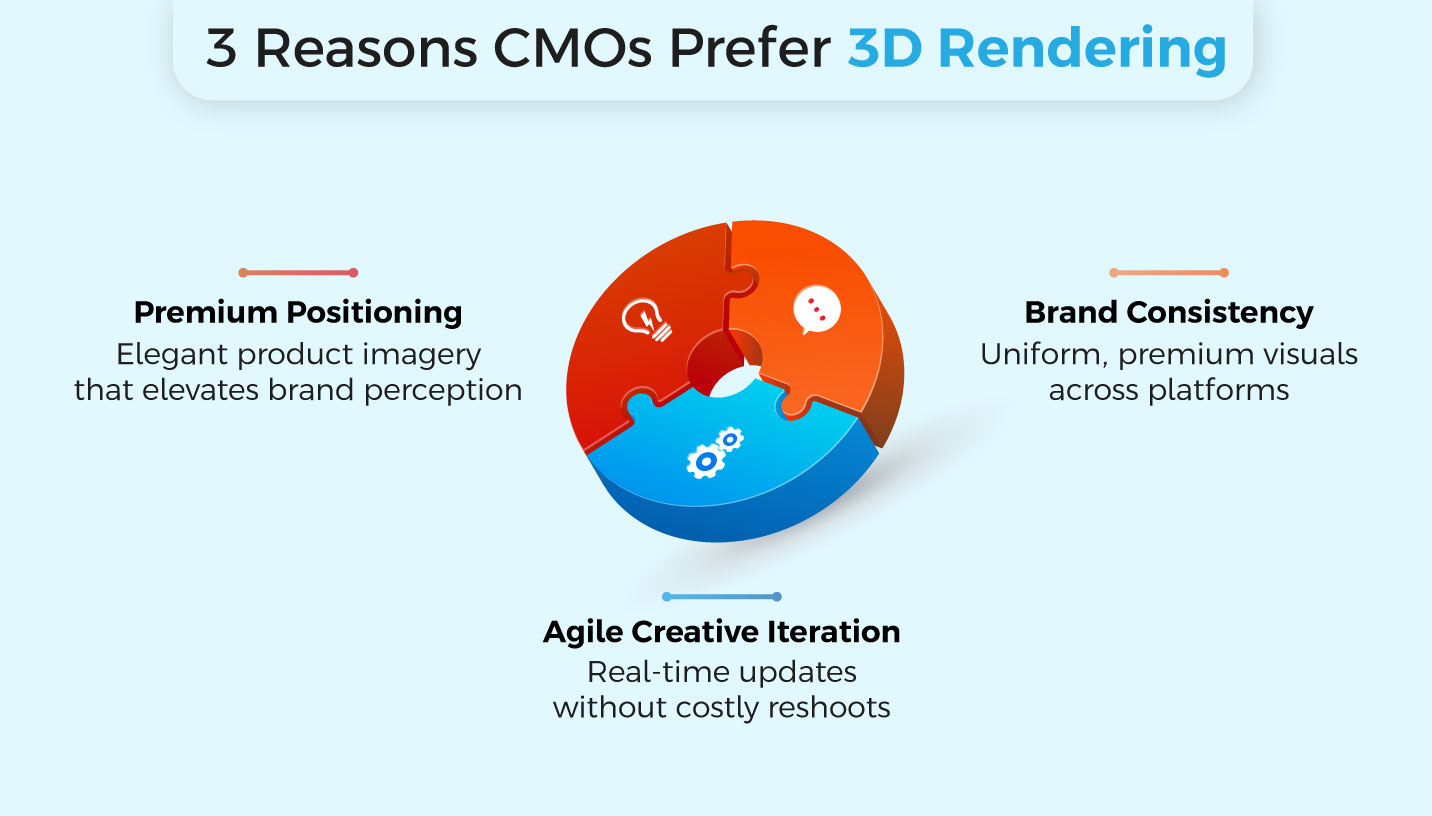 3 Reasons CMOs Prefer 3D Rendering

Premium Positioning
Elegant product imagery that elevates brand perception

Brand Consistency
Uniform, premium visuals across platforms

Agile Creative Iteration
Real-time updates without costly reshoots